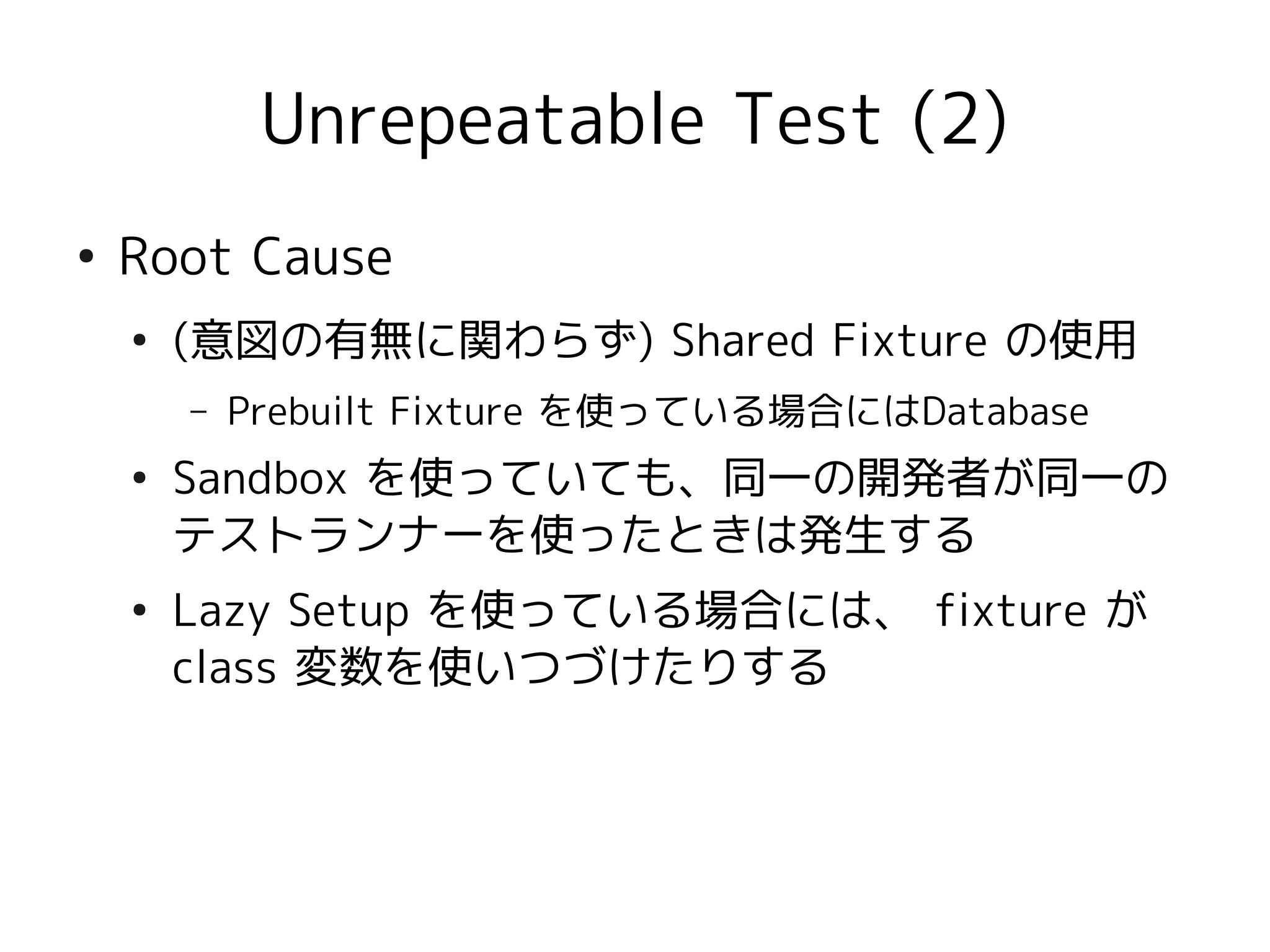 Unrepeatable Test (2)

• Root Cause

• (意図の有無に関わらず) Shared Fixture の使用

– Prebuilt Fixture を使っている場合にはDatabase

• Sandbox を使っていても、同一の開発者が同一のテストランナーを使ったときは発生する

• Lazy Setup を使っている場合には、 fixture が class 変数を使いつづけたりする